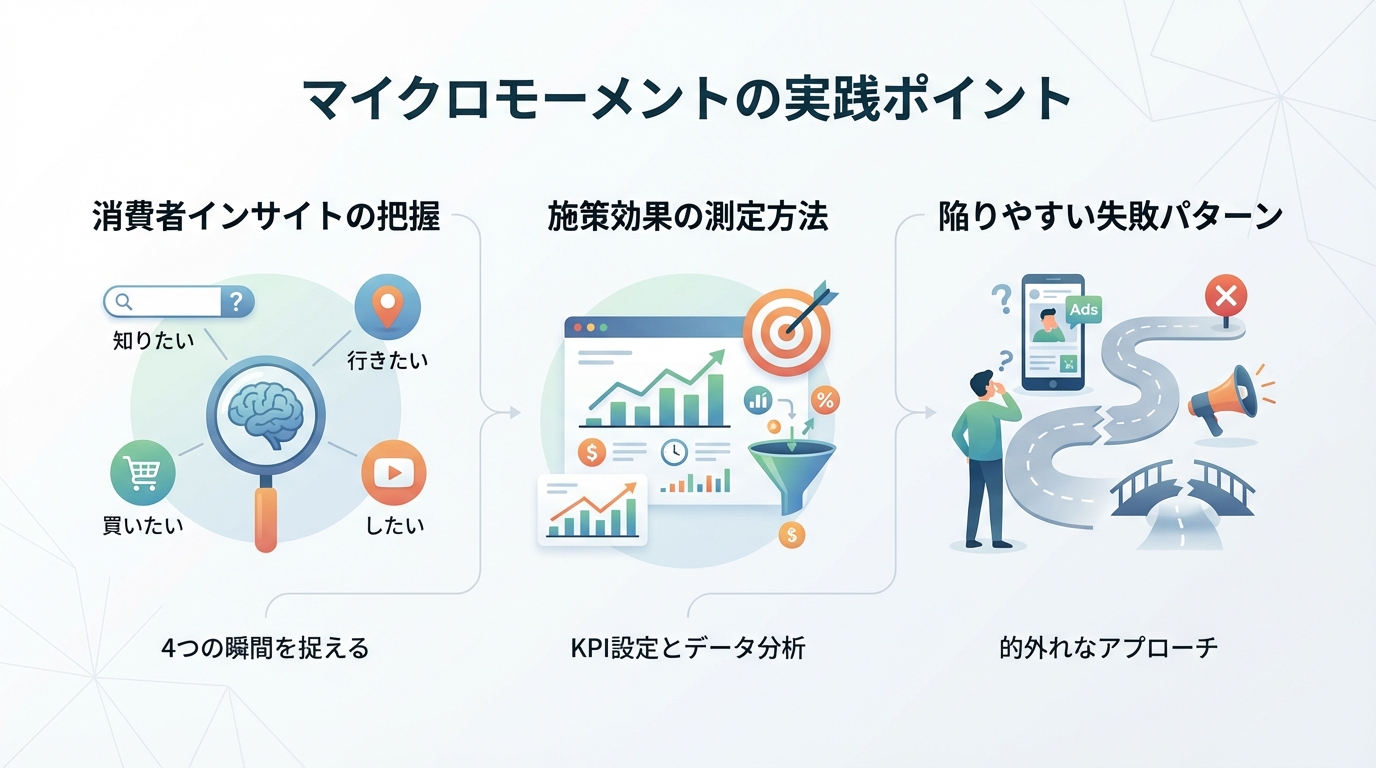 マイクロモーメントの実践ポイント

消費者インサイトの把握

知りたい

行きたい

買いたい

したい

4つの瞬間を捉える

施策効果の測定方法

KPI設定とデータ分析

陥りやすい失敗パターン

Ads

的外れなアプローチ